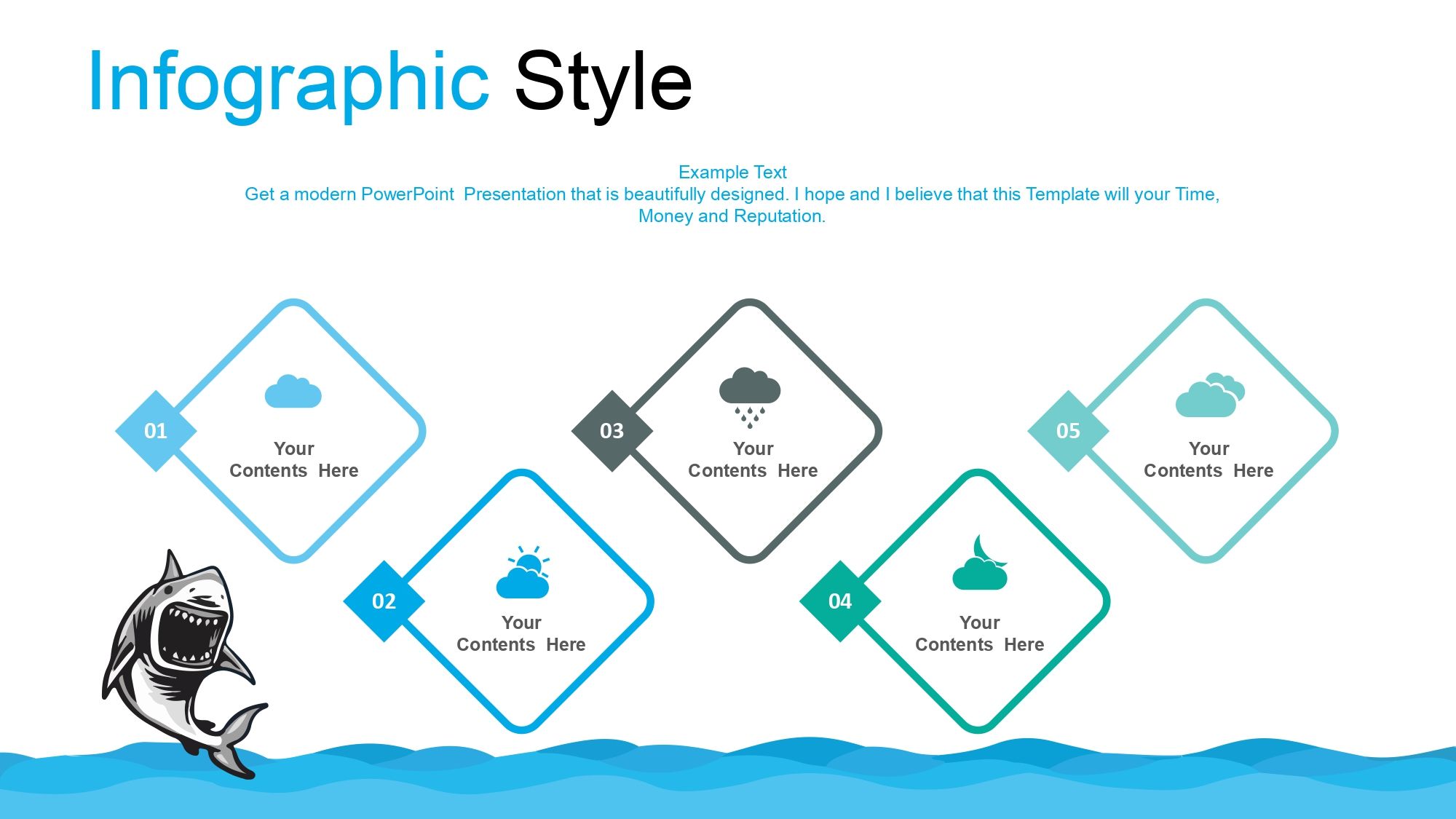 Infographic Style

Example Text
Get a modern PowerPoint Presentation that is beautifully designed. I hope and I believe that this Template will your Time, Money and Reputation.

01
Your Contents Here

02
Your Contents Here

03
Your Contents Here

04
Your Contents Here

05
Your Contents Here